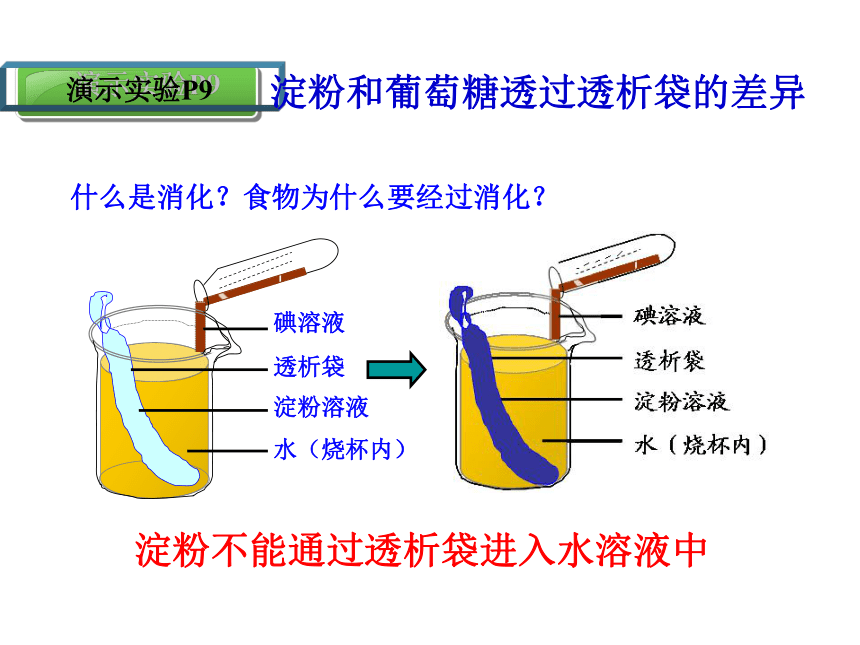 演示实验P9

淀粉和葡萄糖透过透析袋的差异

什么是消化？食物为什么要经过消化？

碘溶液
透析袋
淀粉溶液
水（烧杯内）

碘溶液
透析袋
淀粉溶液
水（烧杯内）

淀粉不能通过透析袋进入水溶液中